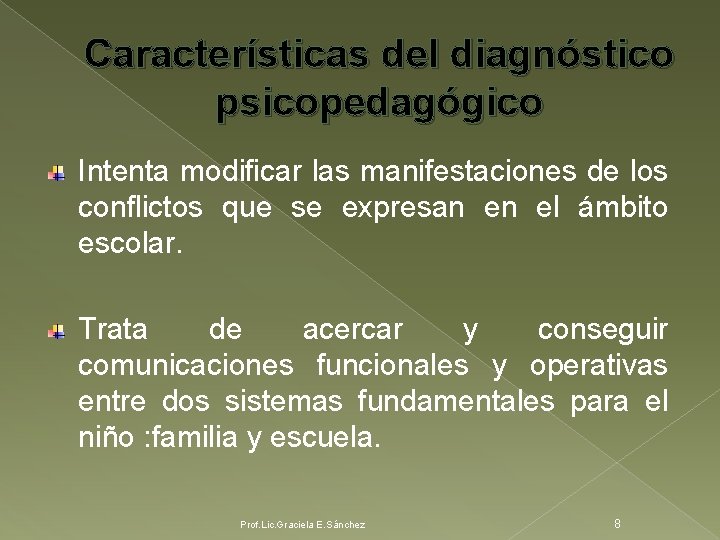 Características del diagnóstico psicopedagógico

Intenta modificar las manifestaciones de los conflictos que se expresan en el ámbito escolar.

Trata de acercar y conseguir comunicaciones funcionales y operativas entre dos sistemas fundamentales para el niño :familia y escuela.

Prof.Lic.Graciela E.Sánchez

8